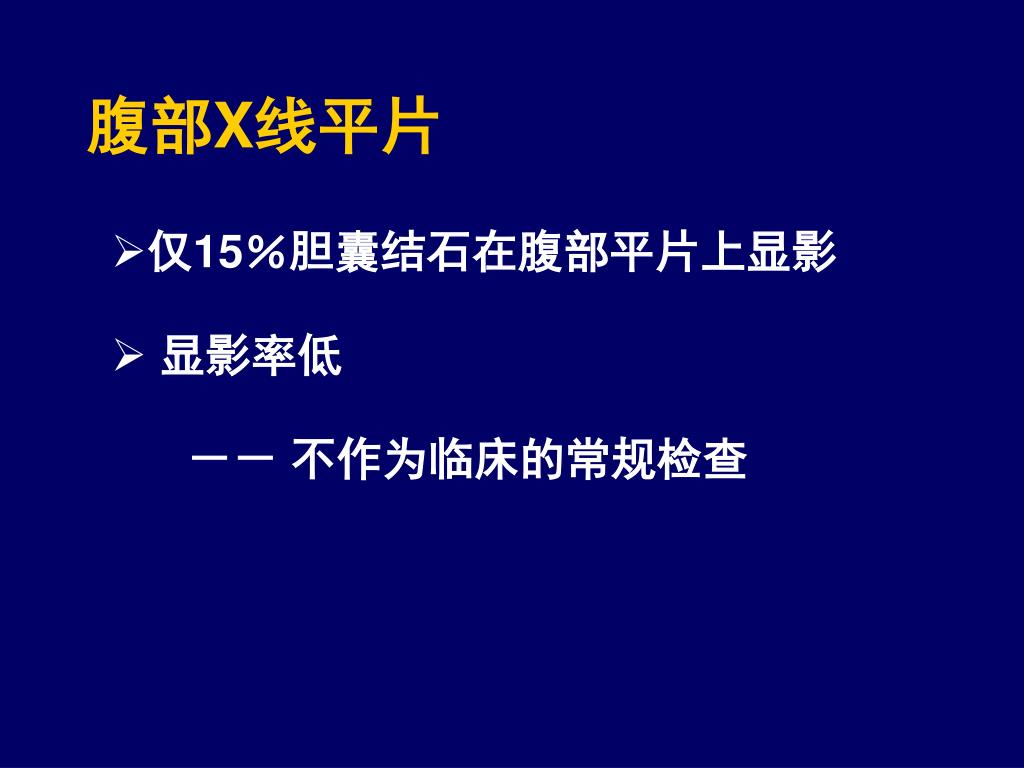 腹部X线平片

➢仅15%胆囊结石在腹部平片上显影

➢ 显影率低

－－ 不作为临床的常规检查